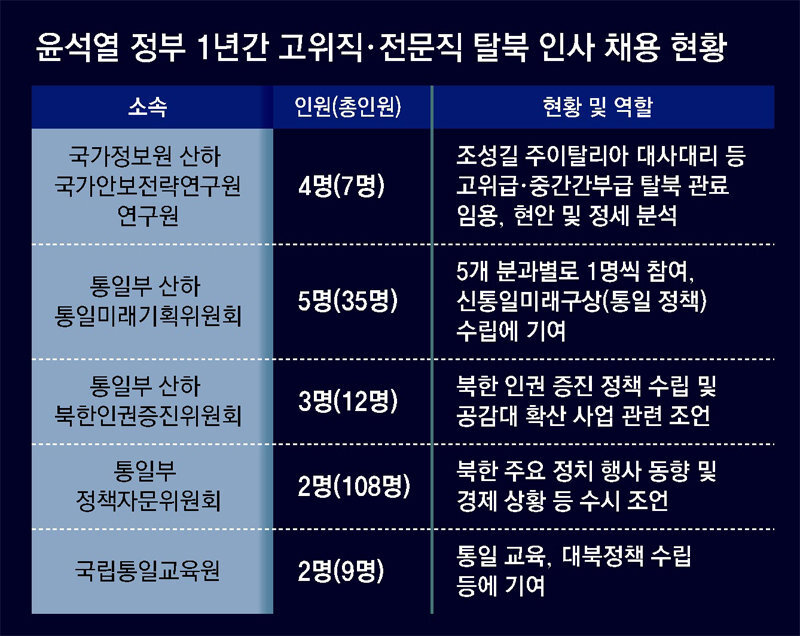 윤석열 정부 1년간 고위직·전문직 탈북 인사 채용 현황

| 소속 | 인원(총인원) | 현황 및 역할 |
|---|---|---|
| 국가정보원 산하 국가안보전략연구원 연구원 | 4명(7명) | 조성길 주이탈리아 대사대리 등 고위급·중간간부급 탈북 관료 임용, 현안 및 정세 분석 |
| 통일부 산하 통일미래기획위원회 | 5명(35명) | 5개 분과별로 1명씩 참여, 신통일미래구상(통일 정책) 수립에 기여 |
| 통일부 산하 북한인권증진위원회 | 3명(12명) | 북한 인권 증진 정책 수립 및 공감대 확산 사업 관련 조언 |
| 통일부 정책자문위원회 | 2명(108명) | 북한 주요 정치 행사 동향 및 경제 상황 등 수시 조언 |
| 국립통일교육원 | 2명(9명) | 통일 교육, 대북정책 수립 등에 기여 |